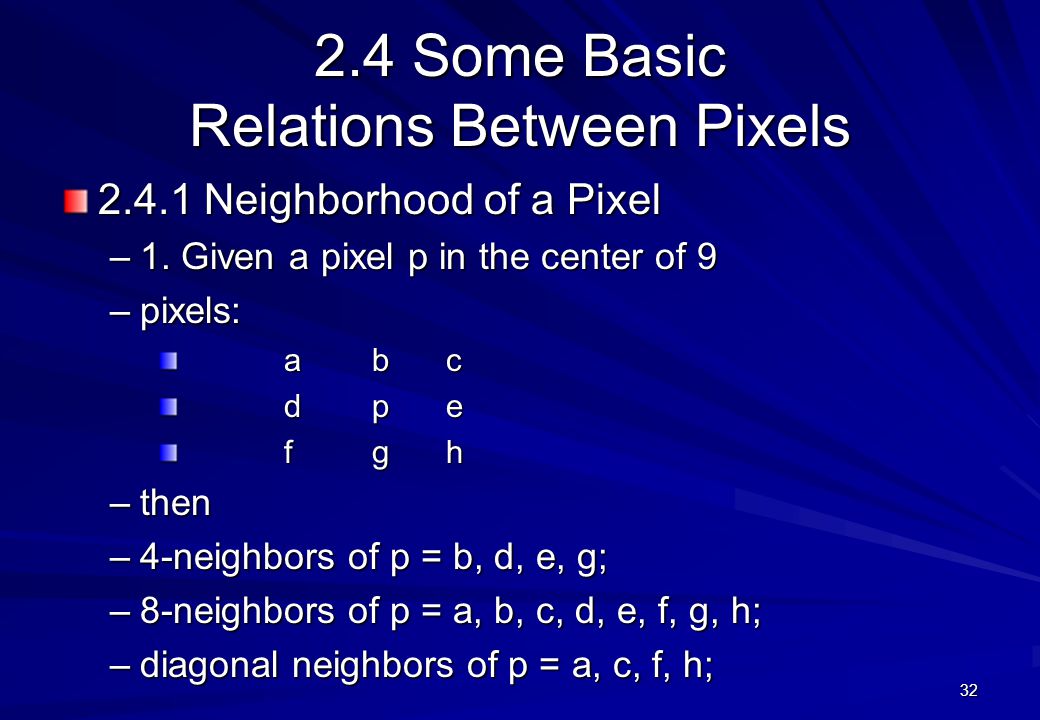 2.4 Some Basic Relations Between Pixels

2.4.1 Neighborhood of a Pixel

– 1. Given a pixel p in the center of 9

– pixels:

a b c

d p e

f g h

– then

– 4-neighbors of p = b, d, e, g;

– 8-neighbors of p = a, b, c, d, e, f, g, h;

– diagonal neighbors of p = a, c, f, h;

32